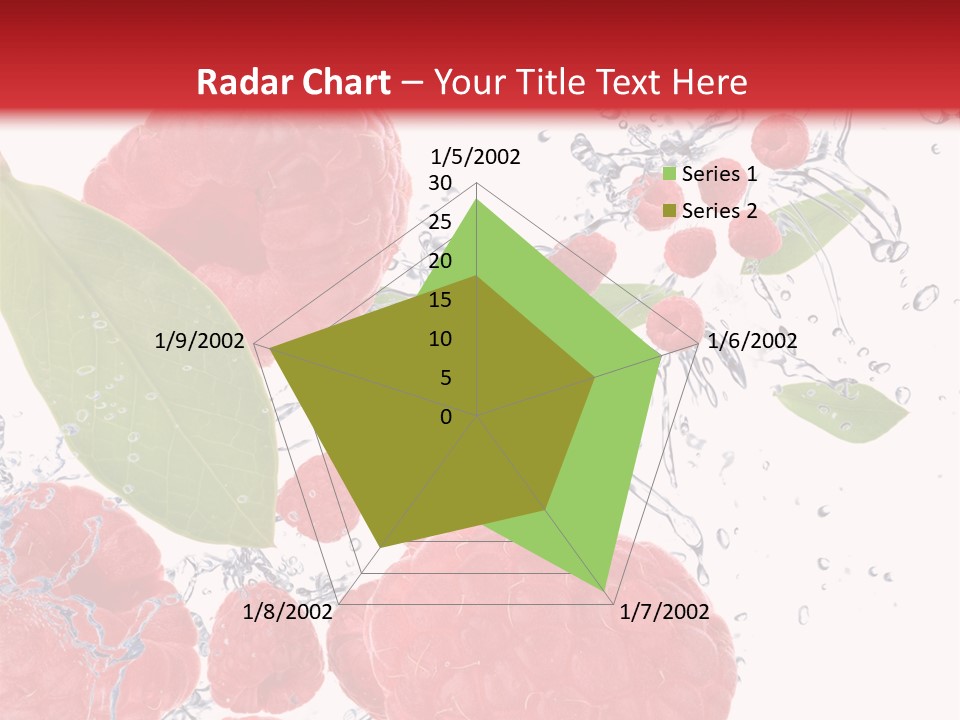 Radar Chart – Your Title Text Here

1/5/2002
30
25
20
15
10
5
0
1/6/2002
1/7/2002
1/8/2002
1/9/2002

Series 1
Series 2